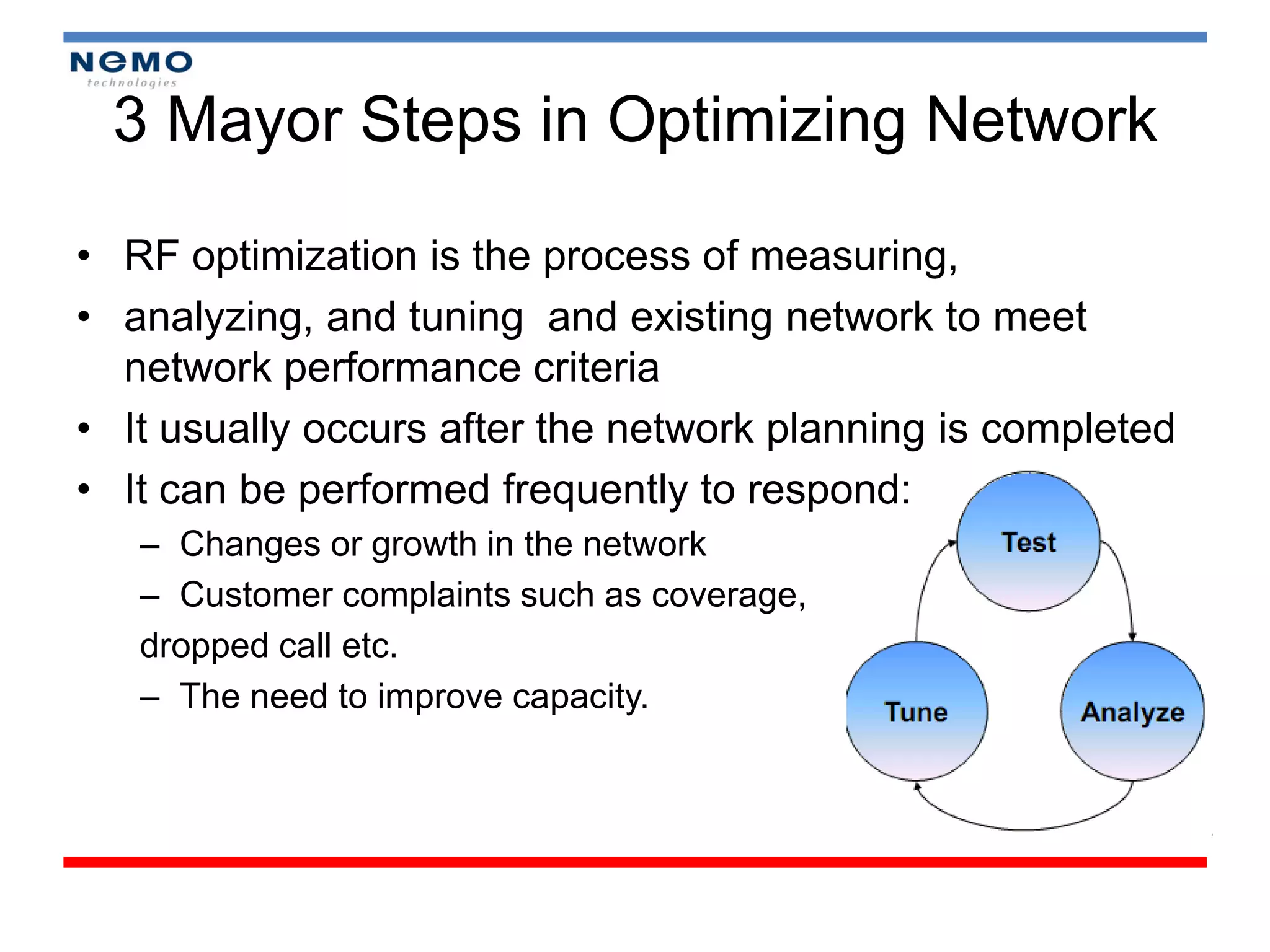 NEMO
technologies

3 Mayor Steps in Optimizing Network

• RF optimization is the process of measuring,
• analyzing, and tuning and existing network to meet network performance criteria
• It usually occurs after the network planning is completed
• It can be performed frequently to respond:
– Changes or growth in the network
– Customer complaints such as coverage, dropped call etc.
– The need to improve capacity.

Test
Tune
Analyze